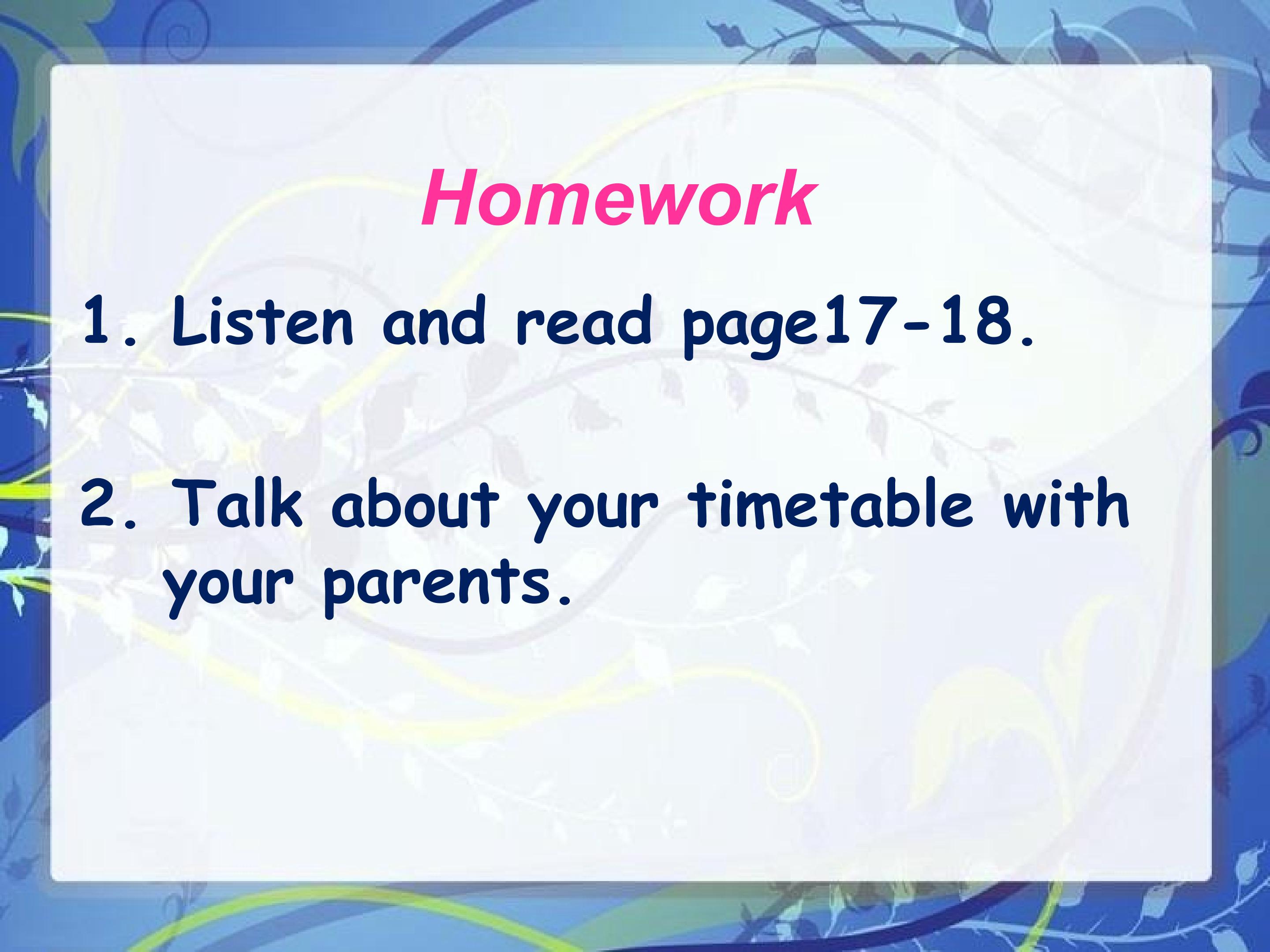 Homework

1. Listen and read page17-18.

2. Talk about your timetable with your parents.